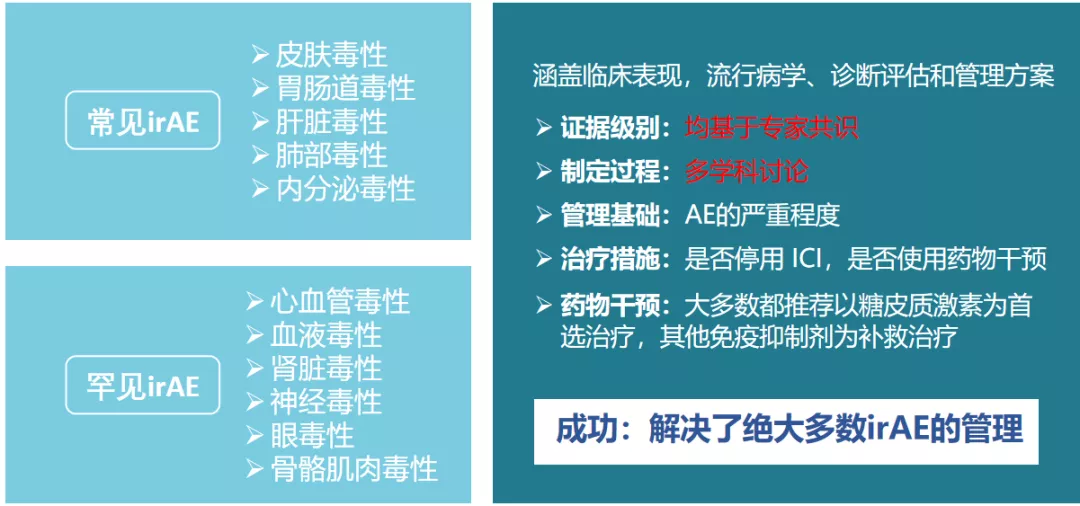 常见irAE

➢ 皮肤毒性
➢ 胃肠道毒性
➢ 肝脏毒性
➢ 肺部毒性
➢ 内分泌毒性

罕见irAE

➢ 心血管毒性
➢ 血液毒性
➢ 肾脏毒性
➢ 神经毒性
➢ 眼毒性
➢ 骨骼肌肉毒性

涵盖临床表现，流行病学、诊断评估和管理方案

➢ 证据级别：均基于专家共识
➢ 制定过程：多学科讨论
➢ 管理基础：AE的严重程度
➢ 治疗措施：是否停用 ICI，是否使用药物干预
➢ 药物干预：大多数都推荐以糖皮质激素为首选治疗，其他免疫抑制剂为补救治疗

成功：解决了绝大多数irAE的管理